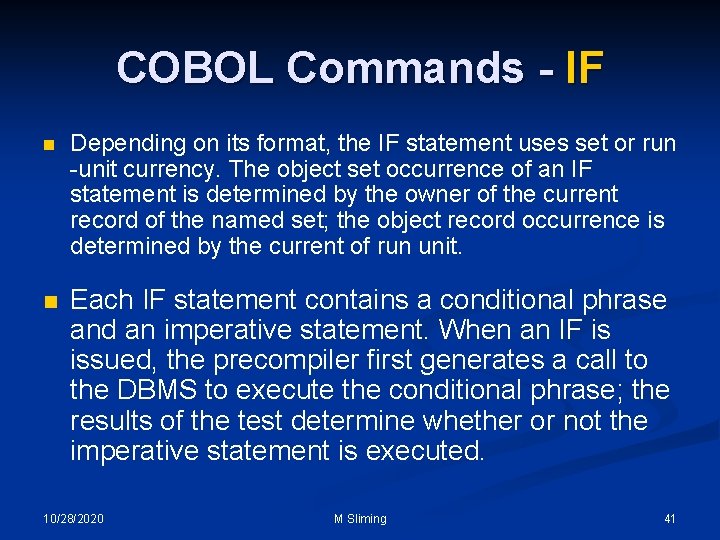 COBOL Commands - IF

• Depending on its format, the IF statement uses set or run -unit currency. The object set occurrence of an IF statement is determined by the owner of the current record of the named set; the object record occurrence is determined by the current of run unit.

• Each IF statement contains a conditional phrase and an imperative statement. When an IF is issued, the precompiler first generates a call to the DBMS to execute the conditional phrase; the results of the test determine whether or not the imperative statement is executed.

10/28/2020 M Sliming 41